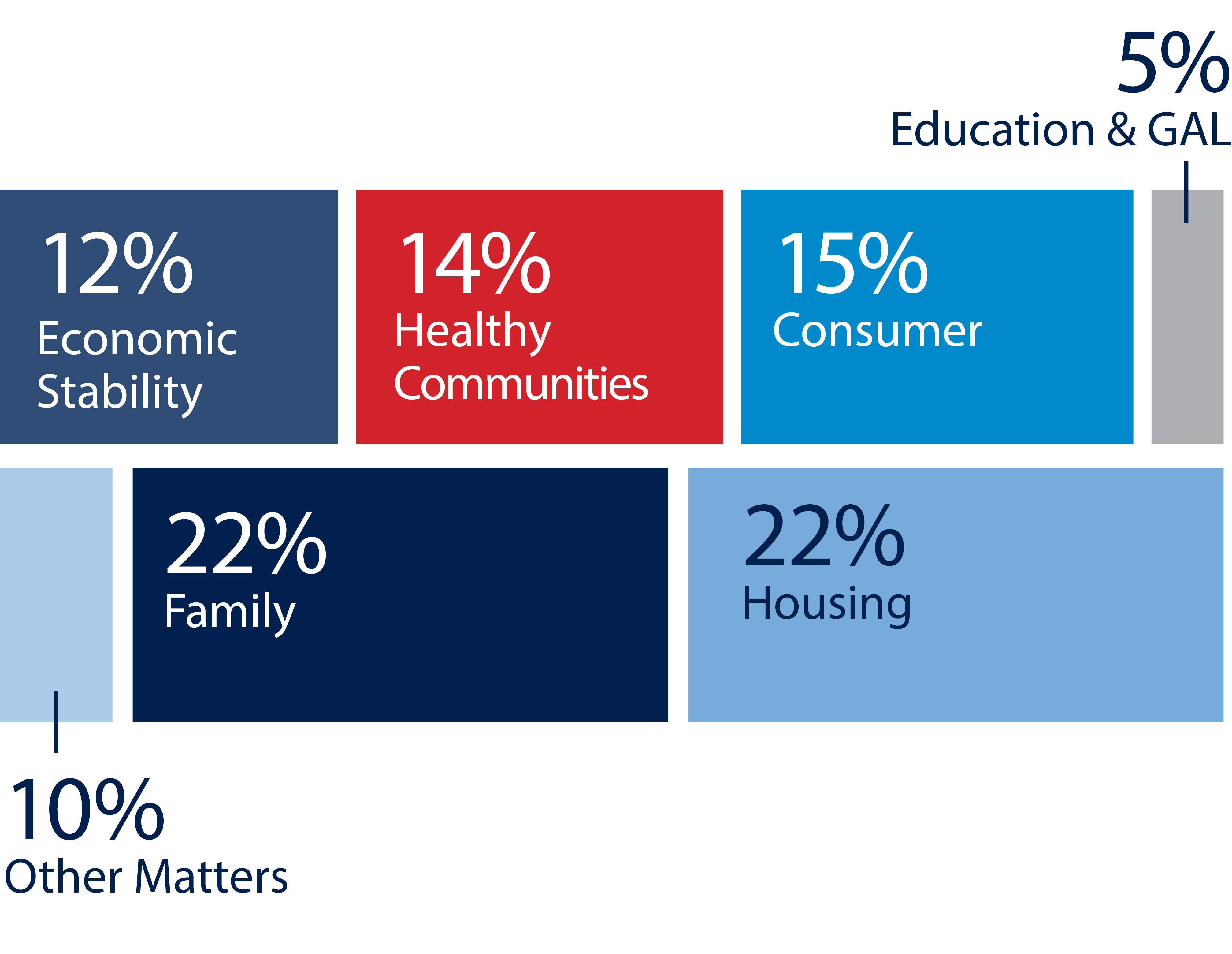 5%
Education & GAL

12%
Economic Stability

14%
Healthy Communities

15%
Consumer

22%
Family

22%
Housing

10%
Other Matters